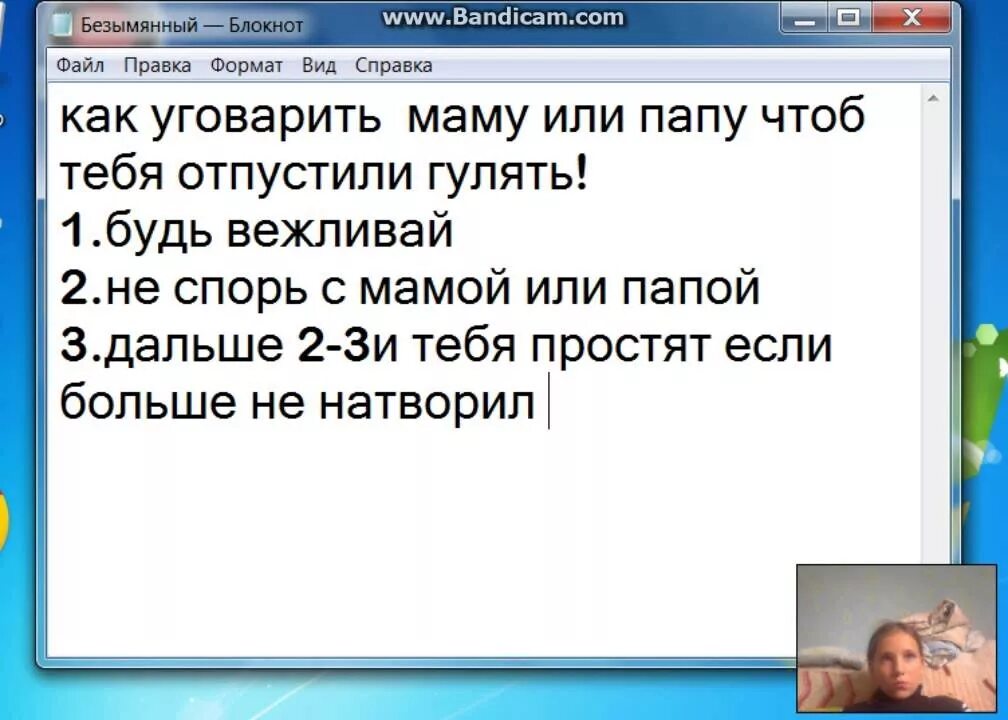 Безымянный — Блокнот
www.Bandicam.com

Файл Правка Формат Вид Справка

как уговарить маму или папу чтоб тебя отпустили гулять!
1.будь вежливай
2.не спорь с мамой или папой
3.дальше 2-3и тебя простят если больше не натворил